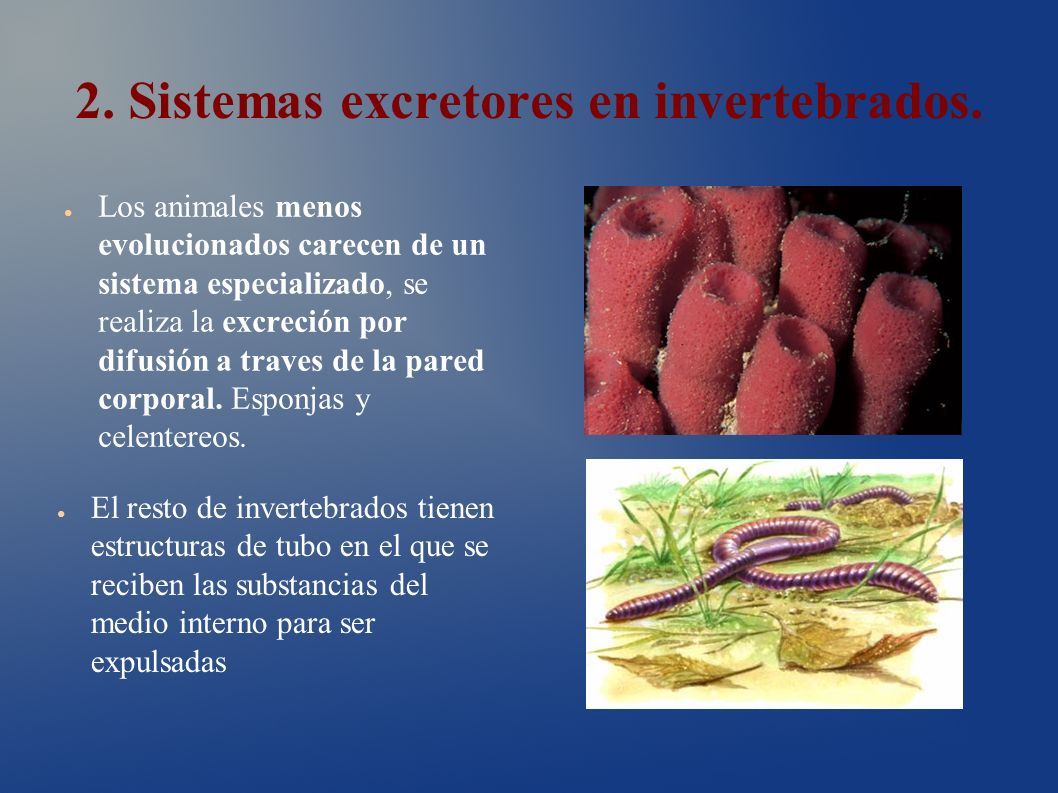 2. Sistemas excretores en invertebrados.

● Los animales menos evolucionados carecen de un sistema especializado, se realiza la excreción por difusión a traves de la pared corporal. Esponjas y celentereos.

● El resto de invertebrados tienen estructuras de tubo en el que se reciben las substancias del medio interno para ser expulsadas